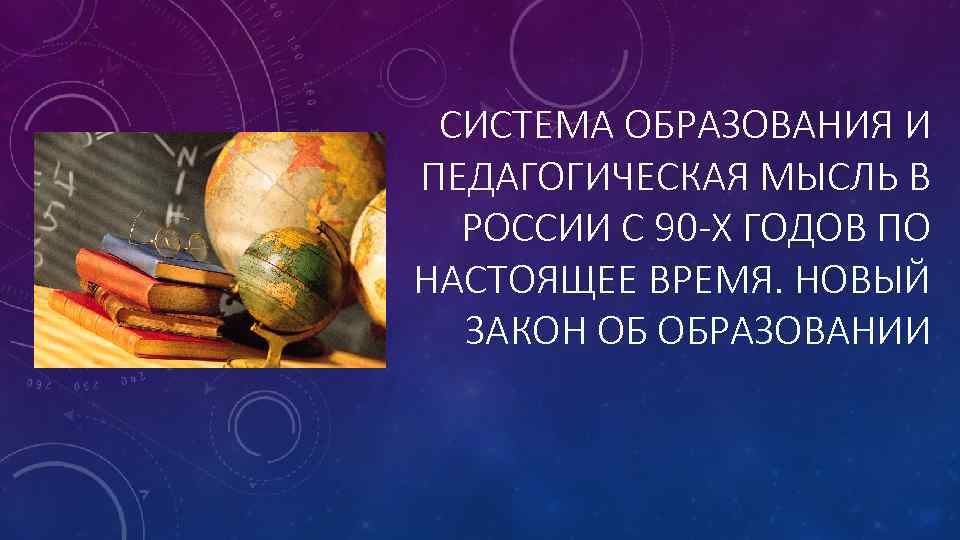 СИСТЕМА ОБРАЗОВАНИЯ И ПЕДАГОГИЧЕСКАЯ МЫСЛЬ В РОССИИ С 90-Х ГОДОВ ПО НАСТОЯЩЕЕ ВРЕМЯ. НОВЫЙ ЗАКОН ОБ ОБРАЗОВАНИИ